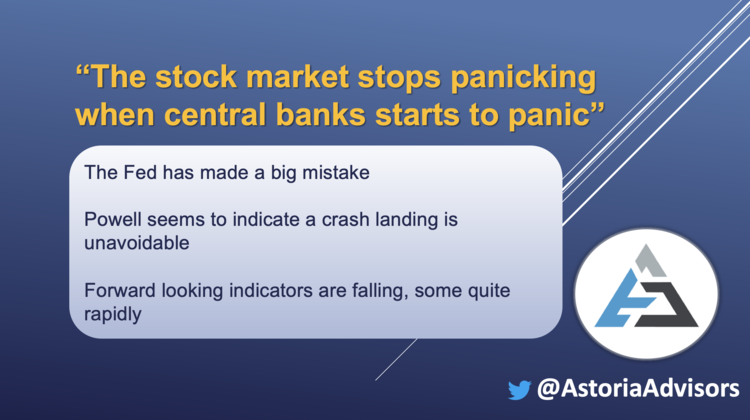 “The stock market stops panicking when central banks starts to panic”

The Fed has made a big mistake

Powell seems to indicate a crash landing is unavoidable

Forward looking indicators are falling, some quite rapidly

@AstoriaAdvisors